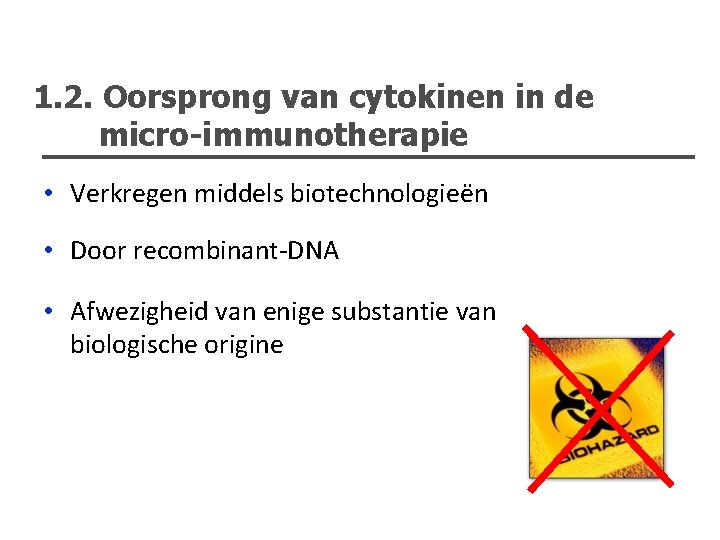 1.2. Oorsprong van cytokinen in de micro-immunotherapie

• Verkregen middels biotechnologieën

• Door recombinant-DNA

• Afwezigheid van enige substantie van biologische origine

BIOHAZARD